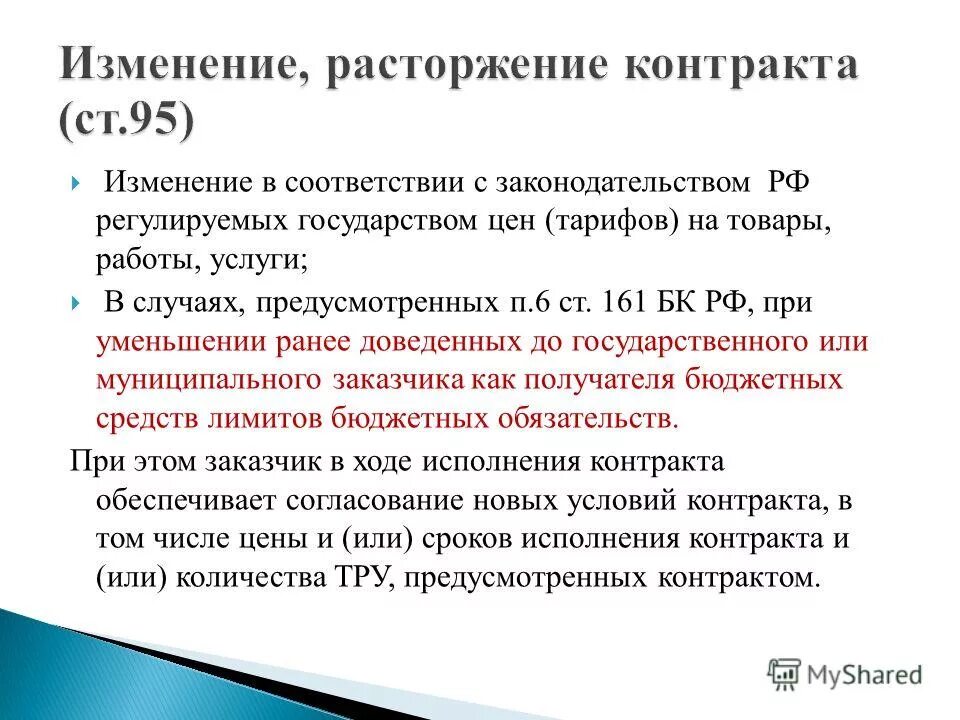 Изменение, расторжение контракта (ст.95)

Изменение в соответствии с законодательством РФ регулируемых государством цен (тарифов) на товары, работы, услуги;

В случаях, предусмотренных п.6 ст. 161 БК РФ, при уменьшении ранее доведенных до государственного или муниципального заказчика как получателя бюджетных средств лимитов бюджетных обязательств.

При этом заказчик в ходе исполнения контракта обеспечивает согласование новых условий контракта, в том числе цены и (или) сроков исполнения контракта и (или) количества ТРУ, предусмотренных контрактом.

MyShared